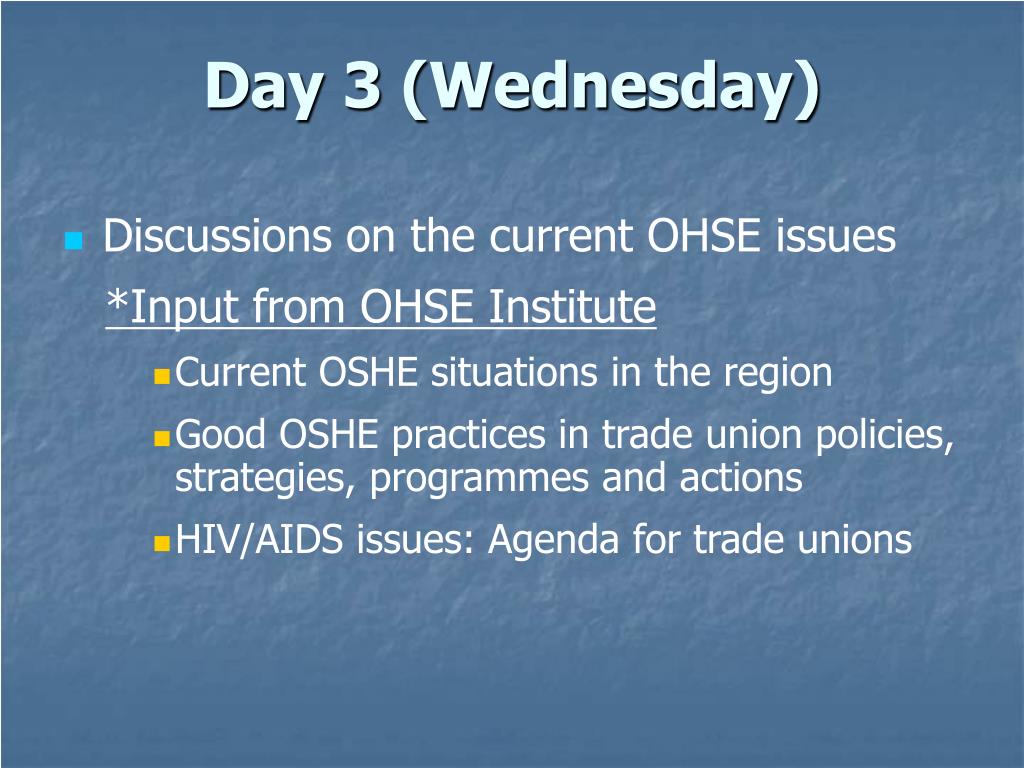 Day 3 (Wednesday)

Discussions on the current OHSE issues

*Input from OHSE Institute

Current OSHE situations in the region

Good OSHE practices in trade union policies, strategies, programmes and actions

HIV/AIDS issues: Agenda for trade unions